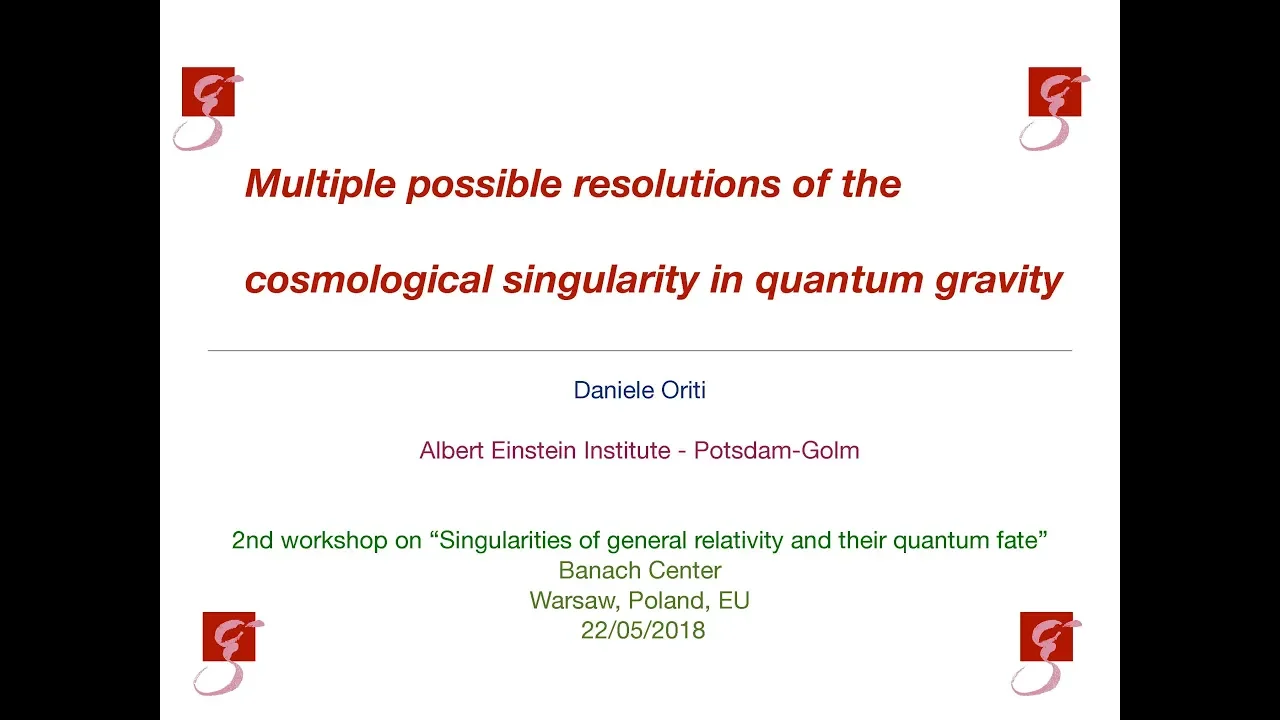 Multiple possible resolutions of the

cosmological singularity in quantum gravity

Daniele Oriti

Albert Einstein Institute - Potsdam-Golm

2nd workshop on “Singularities of general relativity and their quantum fate”
Banach Center
Warsaw, Poland, EU
22/05/2018